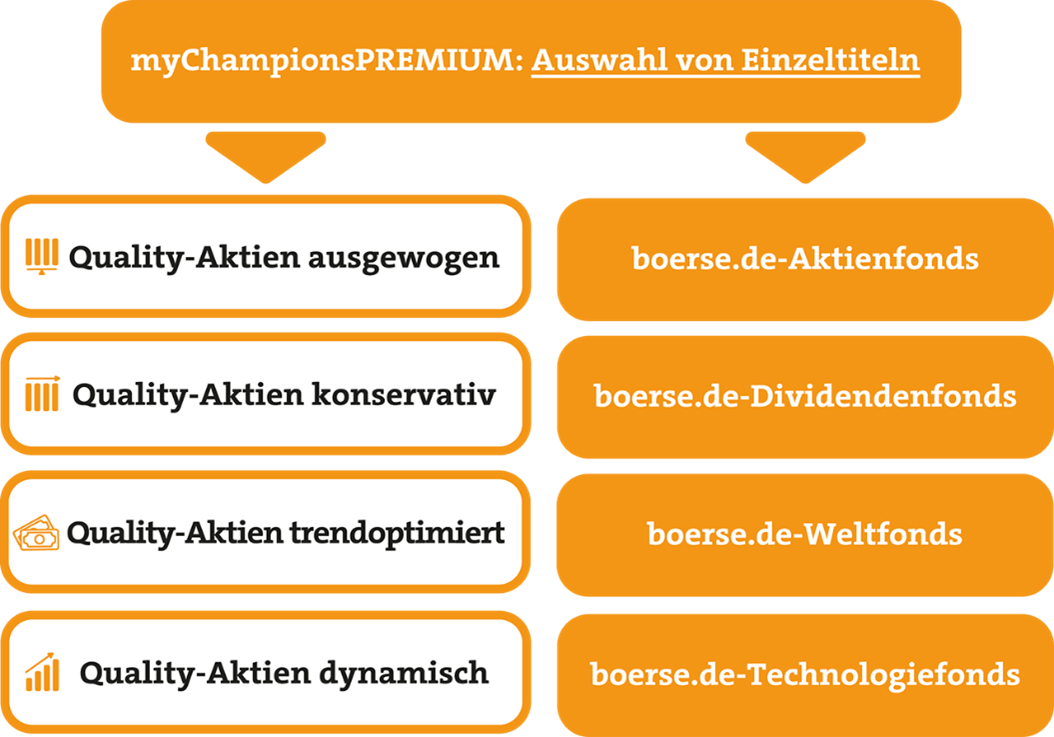 myChampionsPREMIUM: Auswahl von Einzeltiteln

Quality-Aktien ausgewogen

Quality-Aktien konservativ

Quality-Aktien trendoptimiert

Quality-Aktien dynamisch

boerse.de-Aktienfonds

boerse.de-Dividendenfonds

boerse.de-Weltfonds

boerse.de-Technologiefonds